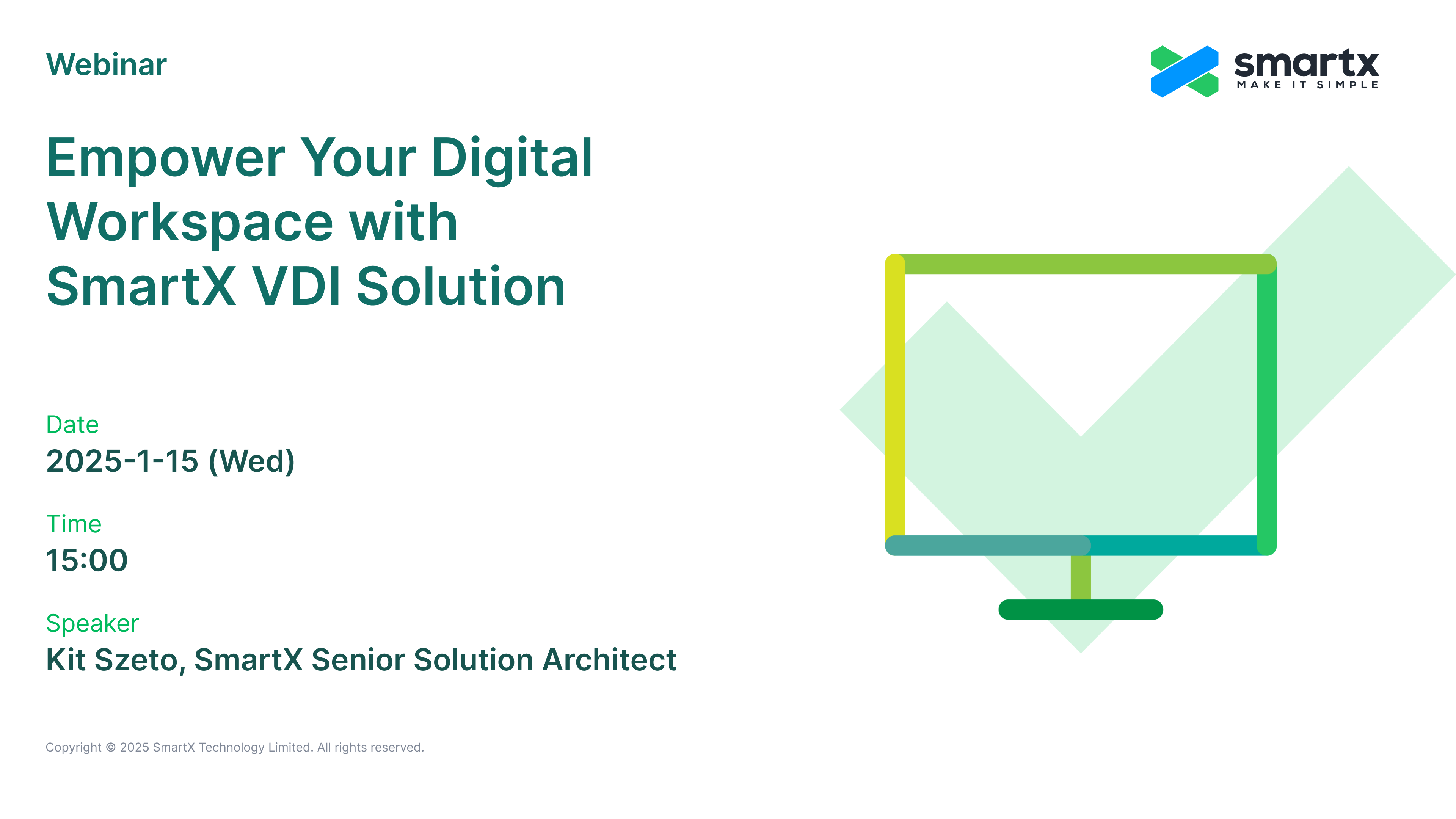 Webinar

smartx
MAKE IT SIMPLE

Empower Your Digital Workspace with SmartX VDI Solution

Date
2025-1-15 (Wed)

Time
15:00

Speaker
Kit Szeto, SmartX Senior Solution Architect

Copyright © 2025 SmartX Technology Limited. All rights reserved.